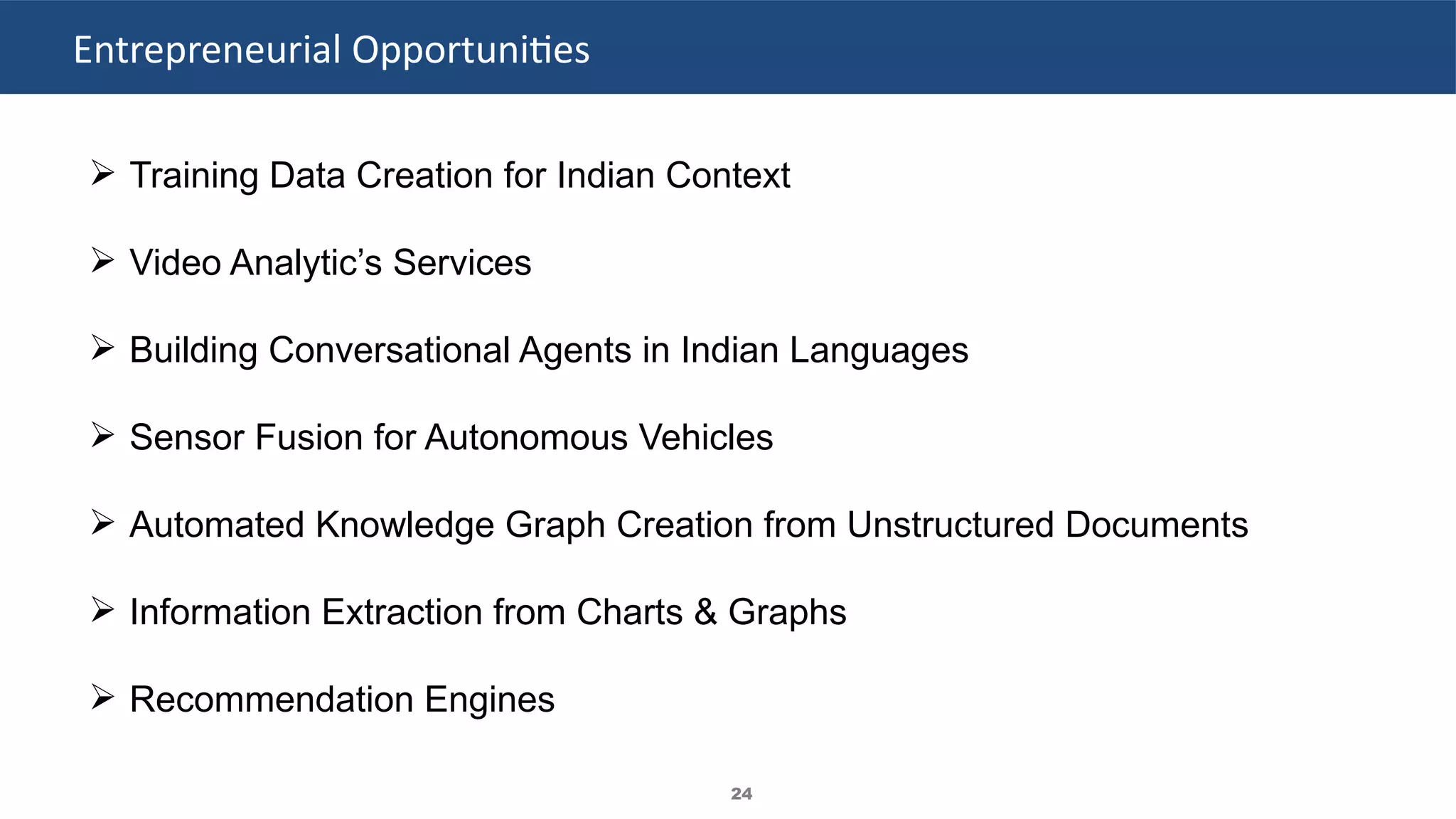 Entrepreneurial Opportunities

➢ Training Data Creation for Indian Context

➢ Video Analytic’s Services

➢ Building Conversational Agents in Indian Languages

➢ Sensor Fusion for Autonomous Vehicles

➢ Automated Knowledge Graph Creation from Unstructured Documents

➢ Information Extraction from Charts & Graphs

➢ Recommendation Engines

24